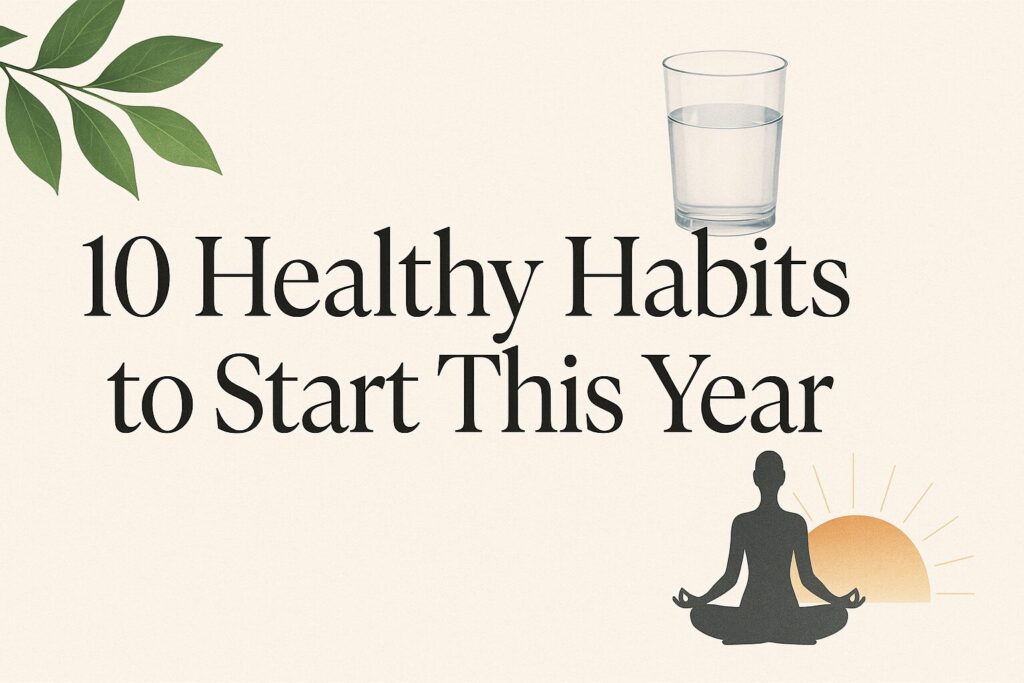 10 Healthy Habits to Start This Year